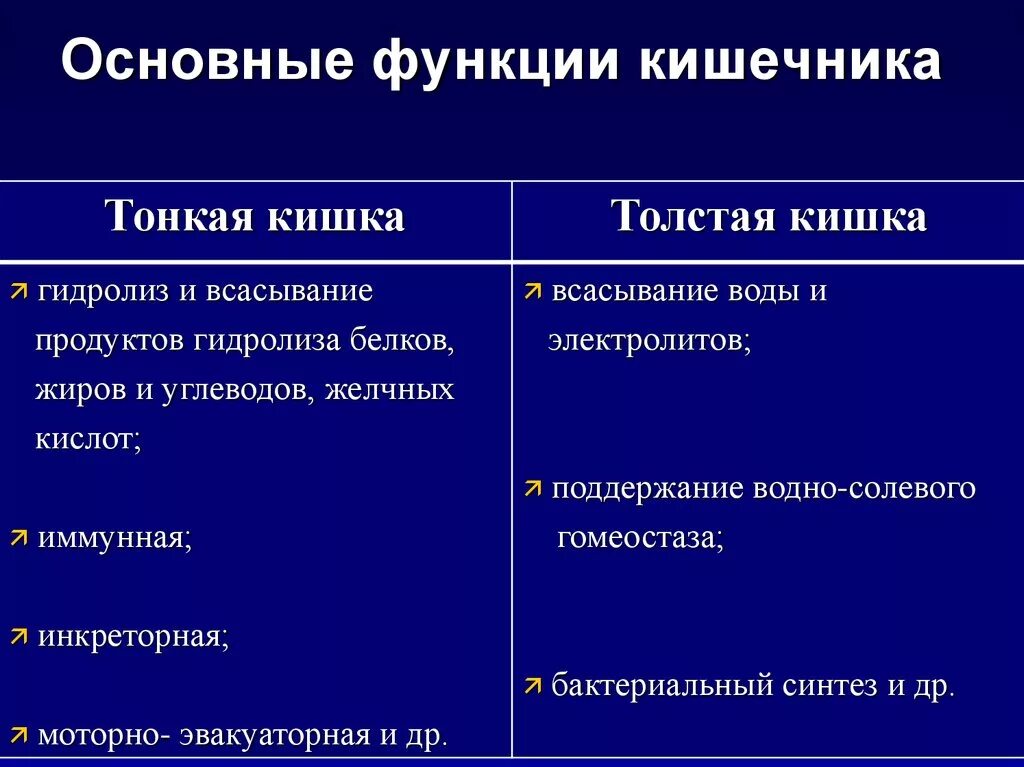 Основные функции кишечника

| Тонкая кишка | Толстая кишка |
|---|---|
| ↗ гидролиз и всасывание продуктов гидролиза белков, жиров и углеводов, желчных кислот; ↗ иммунная; ↗ инкреторная; ↗ моторно- эвакуаторная и др. | ↗ всасывание воды и электролитов; ↗ поддержание водно-солевого гомеостаза; ↗ бактериальный синтез и др. |